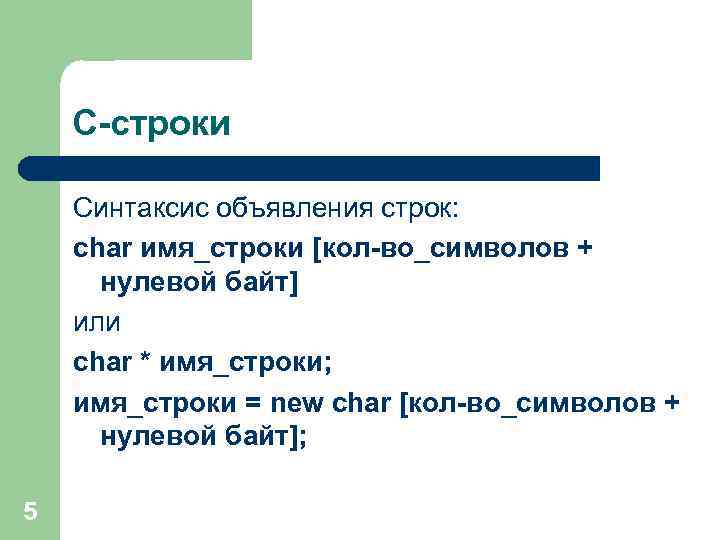 С-строки

Синтаксис объявления строк:

char имя_строки [кол-во_символов + нулевой байт]

или

char * имя_строки;

имя_строки = new char [кол-во_символов + нулевой байт];

5